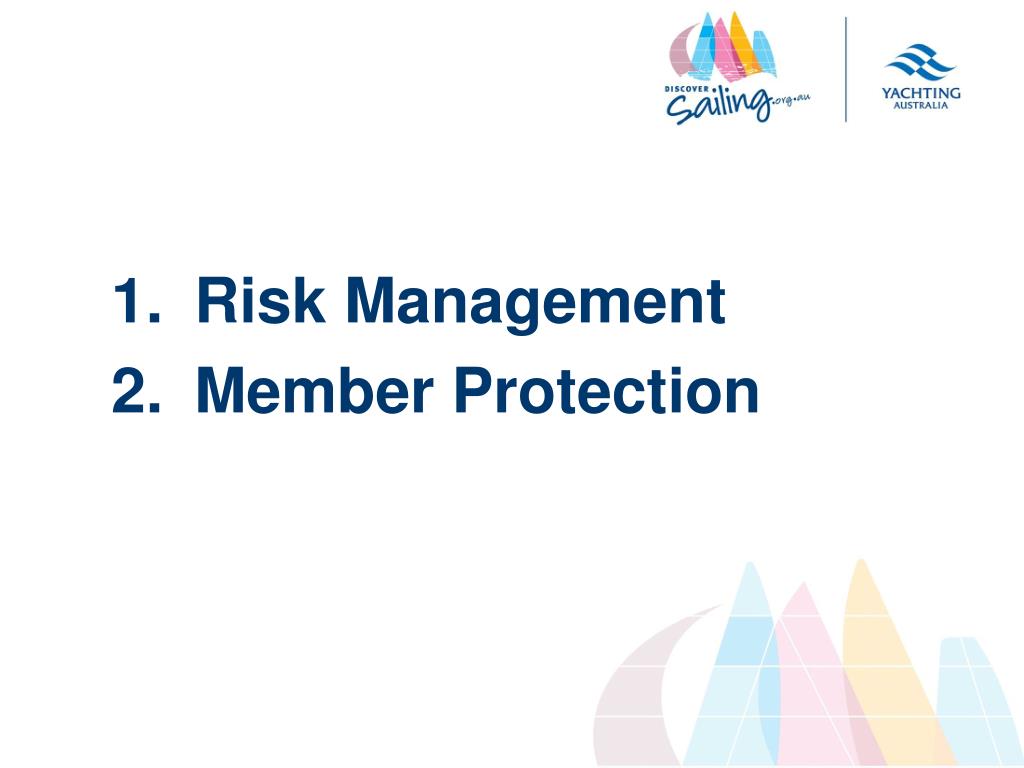 DISCOVER Sailing.org.au

YACHTING AUSTRALIA

1. Risk Management
2. Member Protection